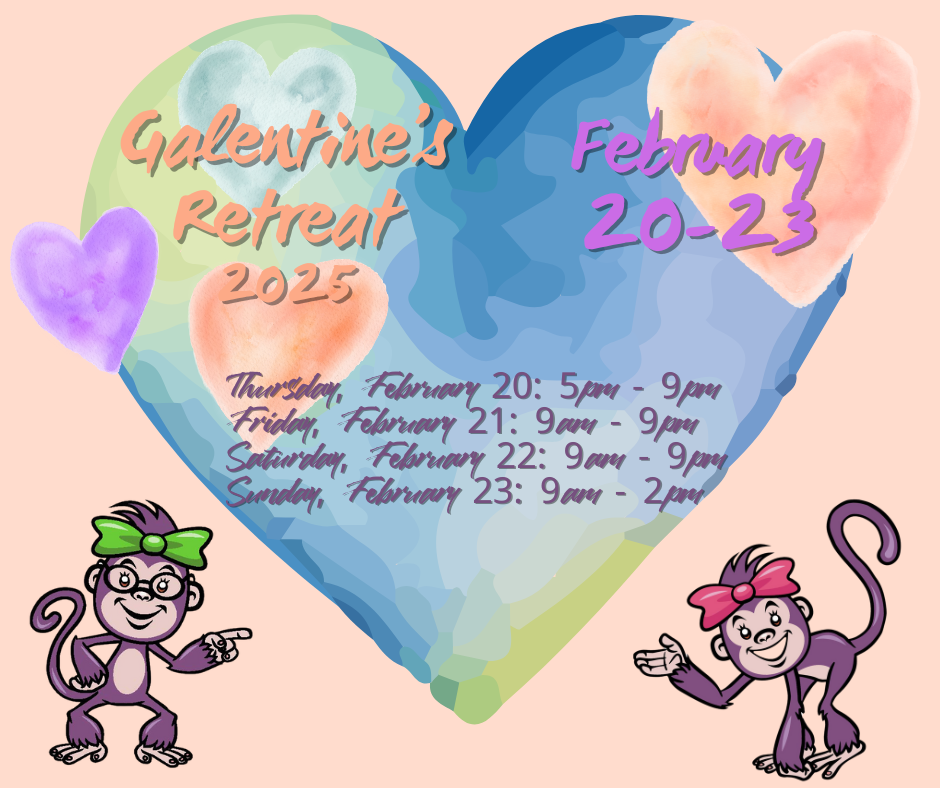 Galentine's Retreat 2025

February 20-23

Thursday, February 20: 5pm - 9pm
Friday, February 21: 9am - 9pm
Saturday, February 22: 9am - 9pm
Sunday, February 23: 9am - 2pm